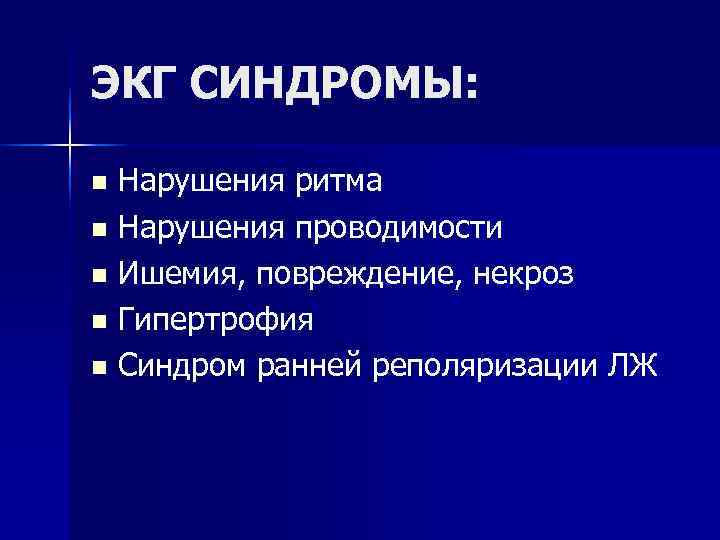 ЭКГ СИНДРОМЫ:

- Нарушения ритма
- Нарушения проводимости
- Ишемия, повреждение, некроз
- Гипертрофия
- Синдром ранней реполяризации ЛЖ